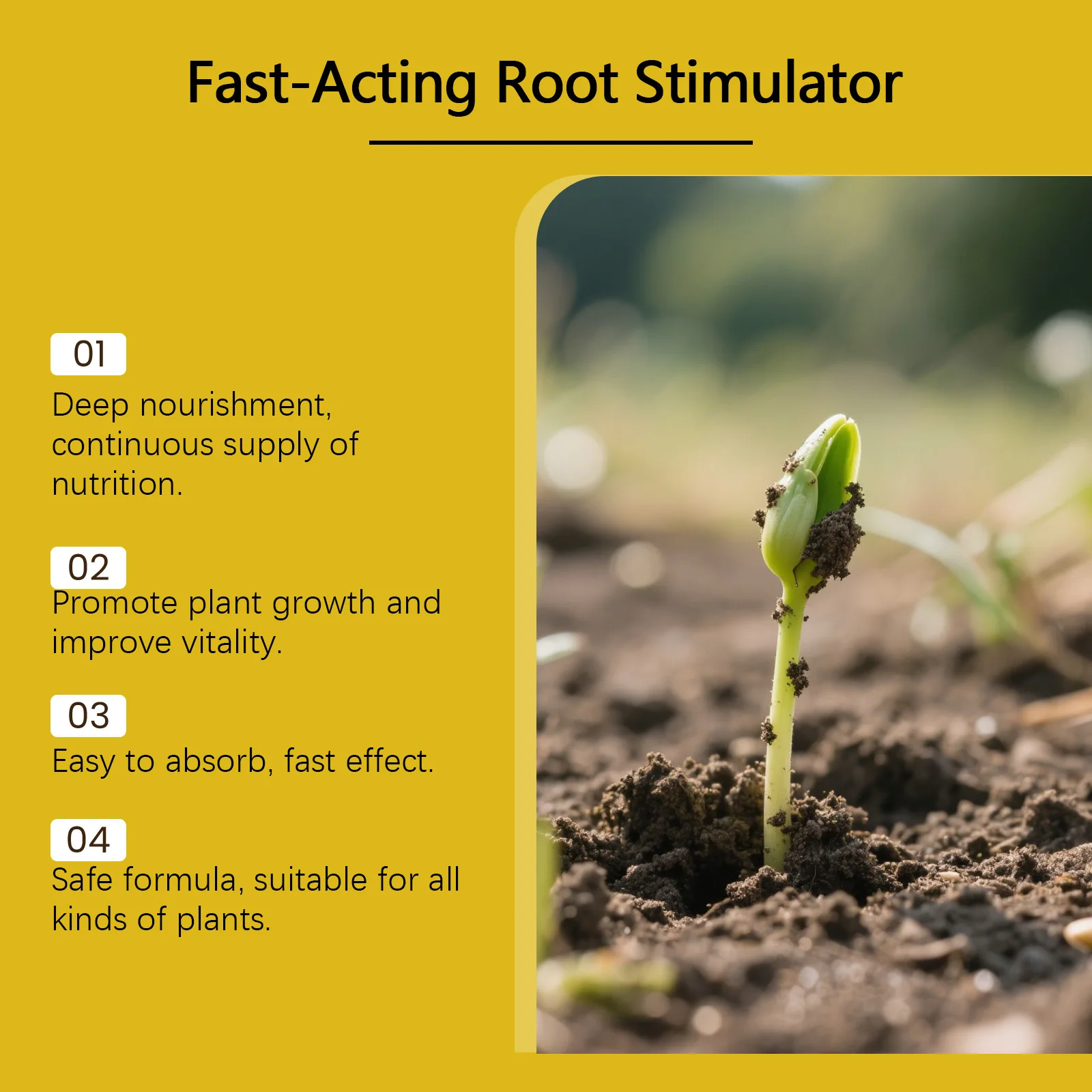 Fast-Acting Root Stimulator

01
Deep nourishment, continuous supply of nutrition.

02
Promote plant growth and improve vitality.

03
Easy to absorb, fast effect.

04
Safe formula, suitable for all kinds of plants.